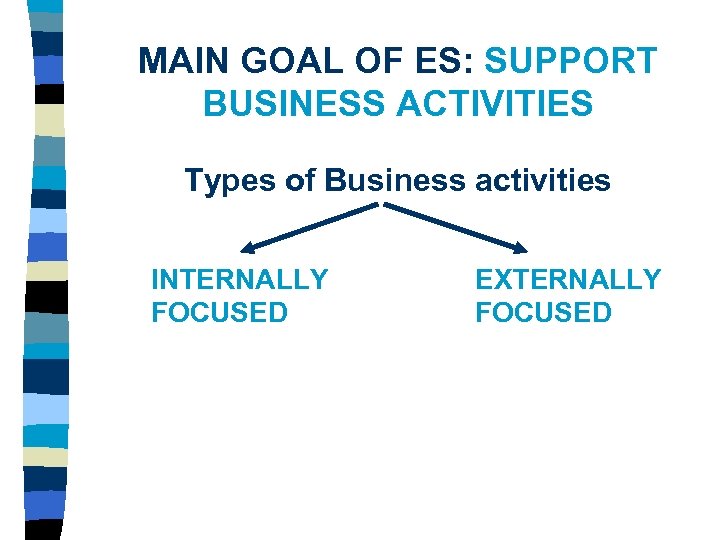 MAIN GOAL OF ES: SUPPORT BUSINESS ACTIVITIES

Types of Business activities

INTERNALLY FOCUSED

EXTERNALLY FOCUSED